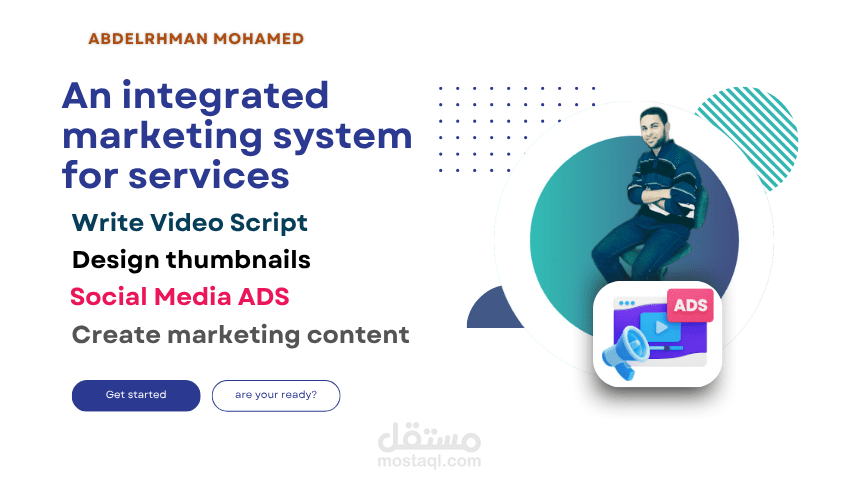 ABDELRHMAN MOHAMED

An integrated marketing system for services

Write Video Script

Design thumbnails

Social Media ADS

Create marketing content

Get started

are your ready?

ADS

مستقل
mostaql.com